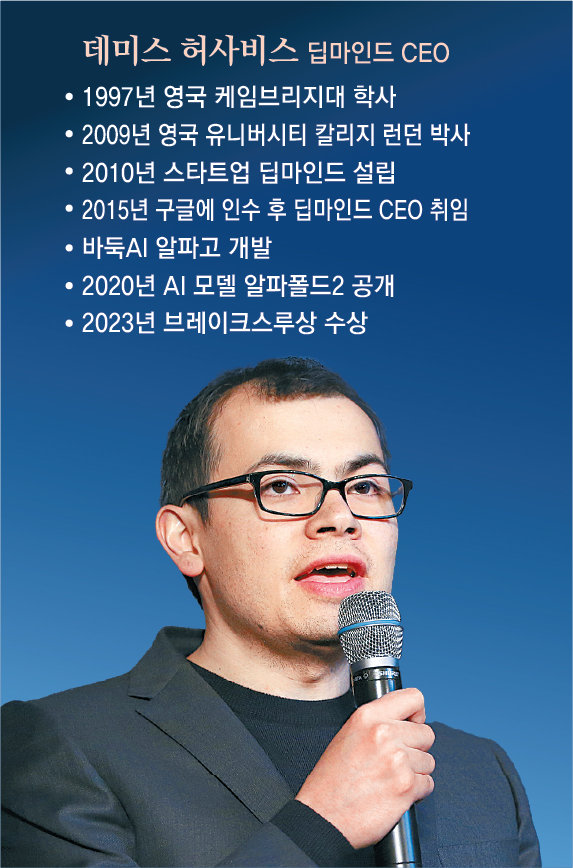 데미스 허사비스 딥마인드 CEO

• 1997년 영국 케임브리지대 학사
• 2009년 영국 유니버시티 칼리지 런던 박사
• 2010년 스타트업 딥마인드 설립
• 2015년 구글에 인수 후 딥마인드 CEO 취임
• 바둑AI 알파고 개발
• 2020년 AI 모델 알파폴드2 공개
• 2023년 브레이크스루상 수상